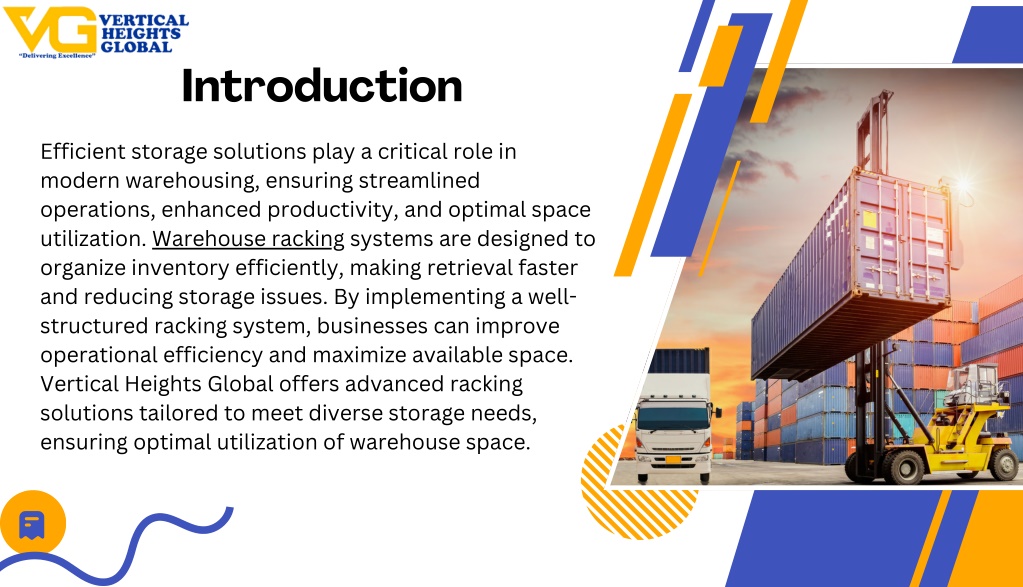 VG VERTICAL HEIGHTS GLOBAL
"Delivering Excellence"

Introduction

Efficient storage solutions play a critical role in modern warehousing, ensuring streamlined operations, enhanced productivity, and optimal space utilization. Warehouse racking systems are designed to organize inventory efficiently, making retrieval faster and reducing storage issues. By implementing a well-structured racking system, businesses can improve operational efficiency and maximize available space. Vertical Heights Global offers advanced racking solutions tailored to meet diverse storage needs, ensuring optimal utilization of warehouse space.